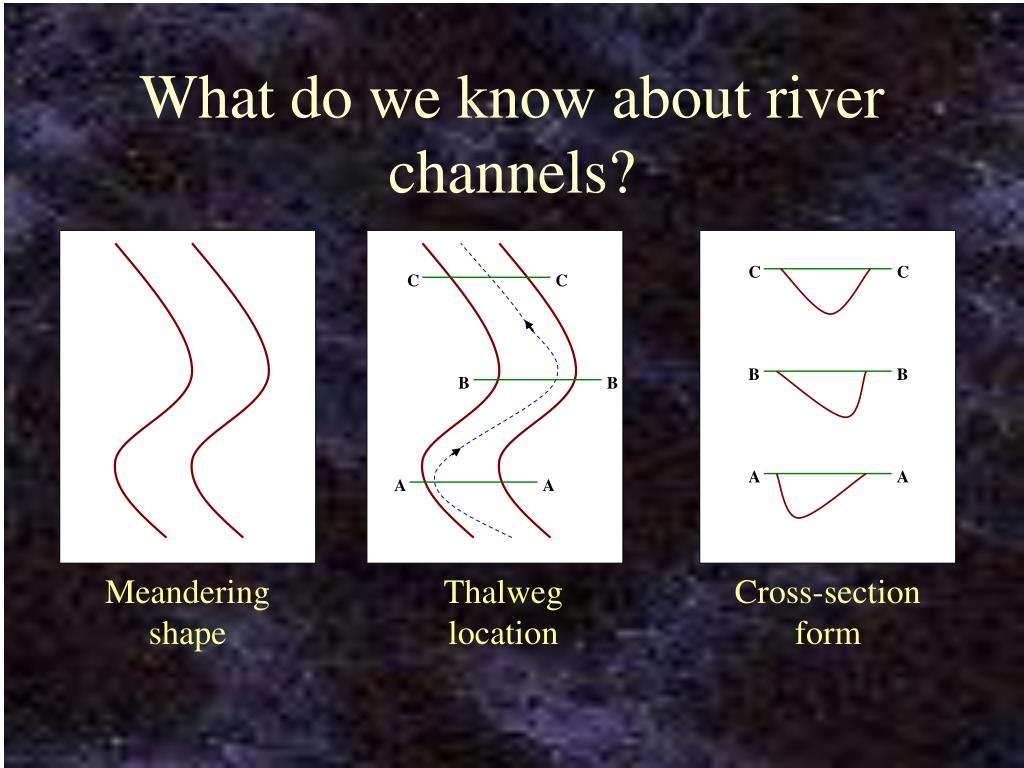 What do we know about river channels?

C C
B B
A A

C C
B B
A A

Meandering shape

Thalweg location

Cross-section form